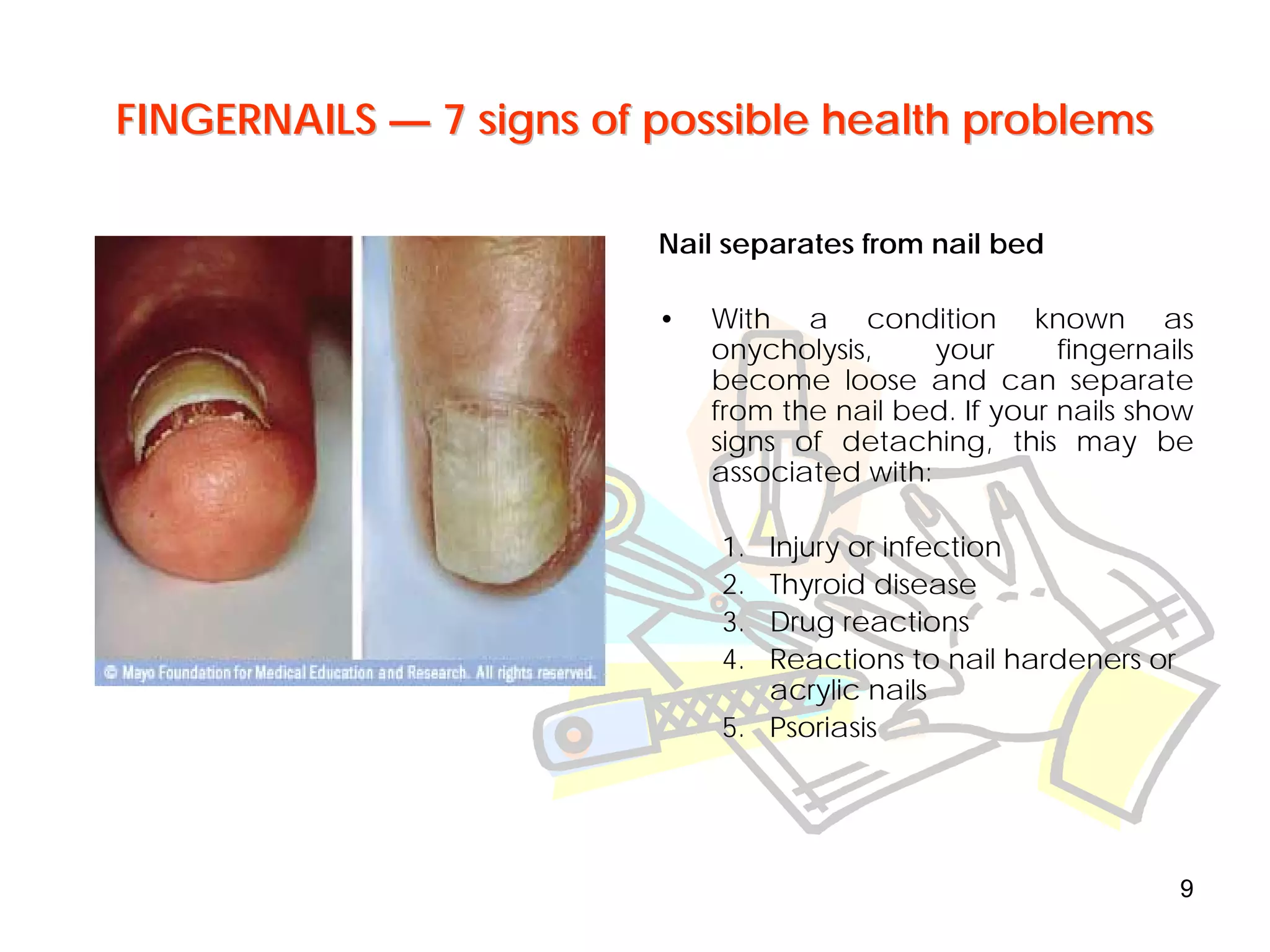 FINGERNAILS — 7 signs of possible health problems

© Mayo Foundation for Medical Education and Research. All rights reserved.

Nail separates from nail bed

• With a condition known as onycholysis, your fingernails become loose and can separate from the nail bed. If your nails show signs of detaching, this may be associated with:

1. Injury or infection
2. Thyroid disease
3. Drug reactions
4. Reactions to nail hardeners or acrylic nails
5. Psoriasis

9